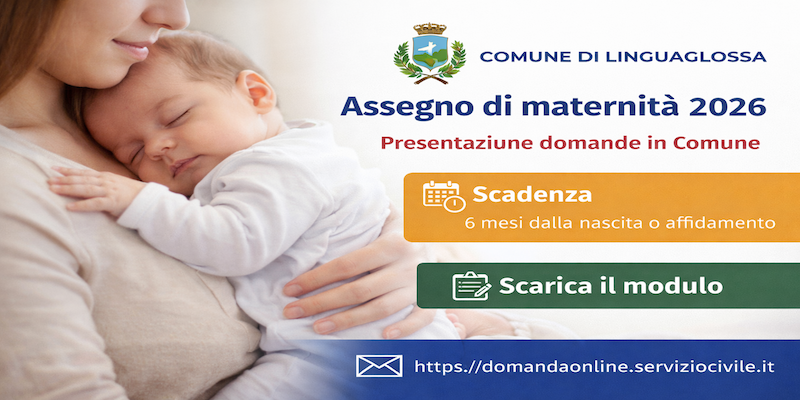 COMUNE DI LINGUAGLOSSA

Assegno di maternità 2026

Presentaziune domande in Comune

Scadenza
6 mesi dalla nascita o affidamento

Scarica il modulo

https://domandaonline.serviziocivile.it